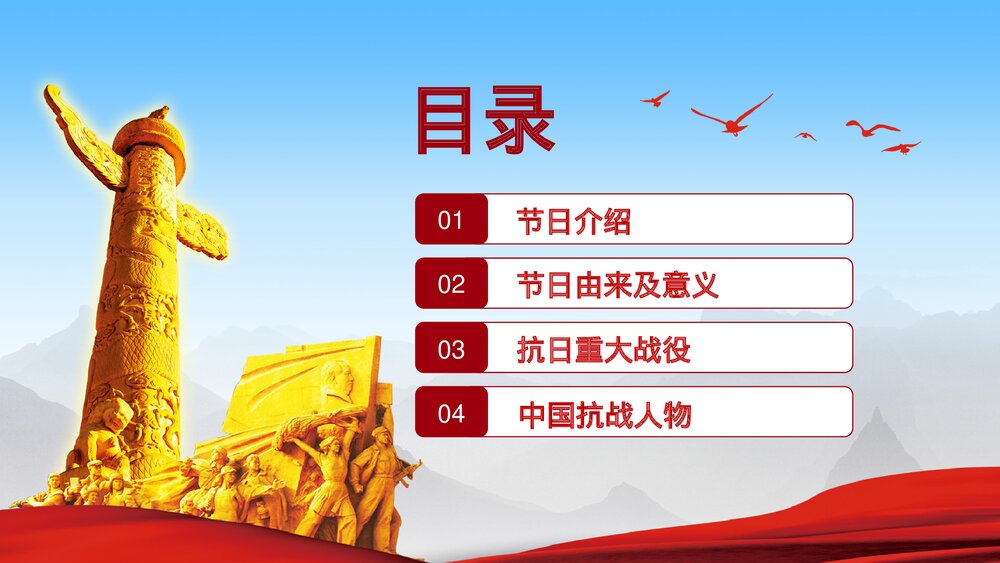 目录

01 节日介绍

02 节日由来及意义

03 抗日重大战役

04 中国抗战人物